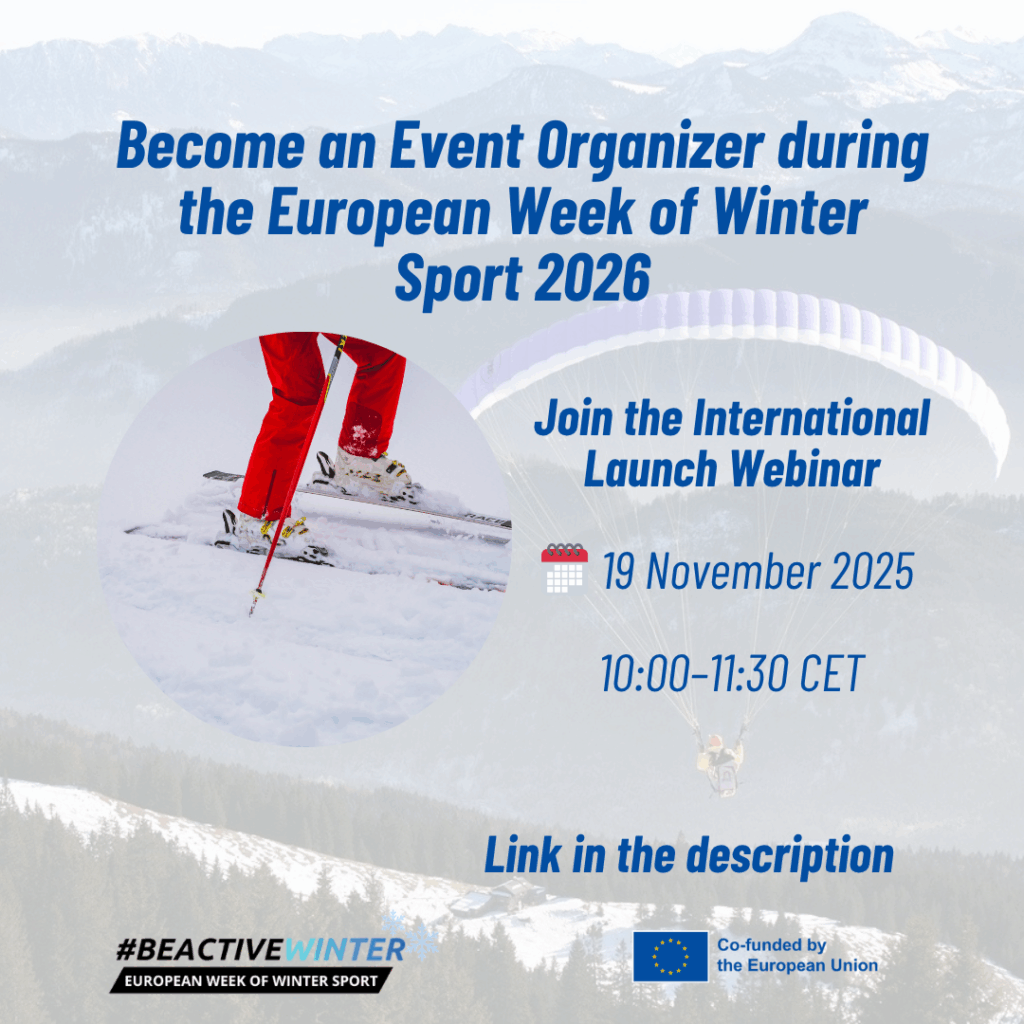 Become an Event Organizer during the European Week of Winter Sport 2026

Join the International Launch Webinar

19 November 2025

10:00–11:30 CET

Link in the description

#BEACTIVEWINTER
EUROPEAN WEEK OF WINTER SPORT

Co-funded by the European Union